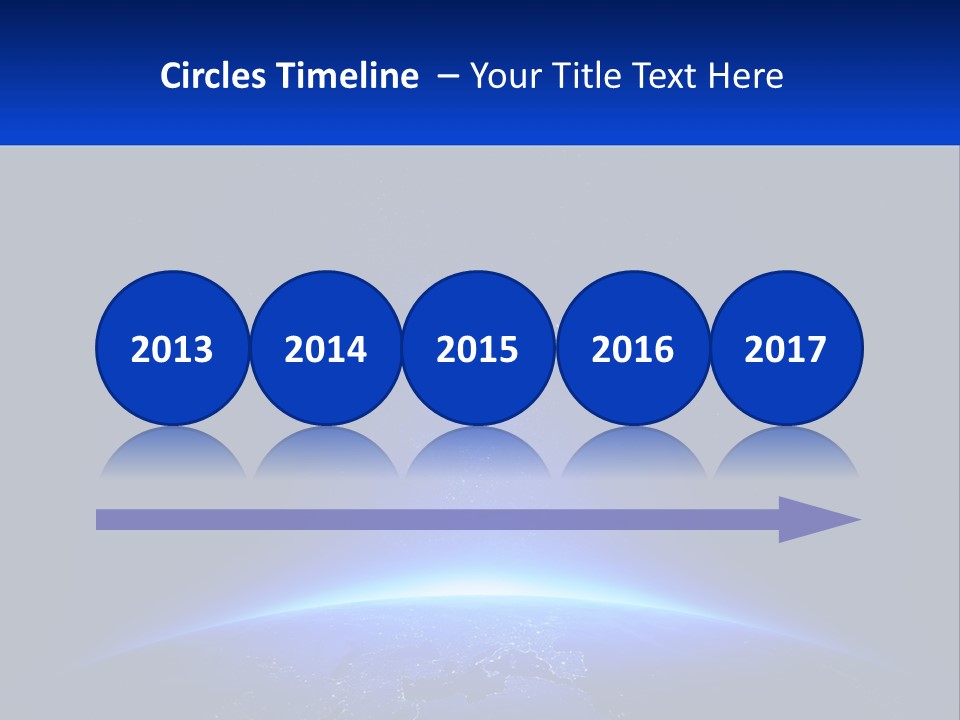 Circles Timeline – Your Title Text Here

2013 2014 2015 2016 2017